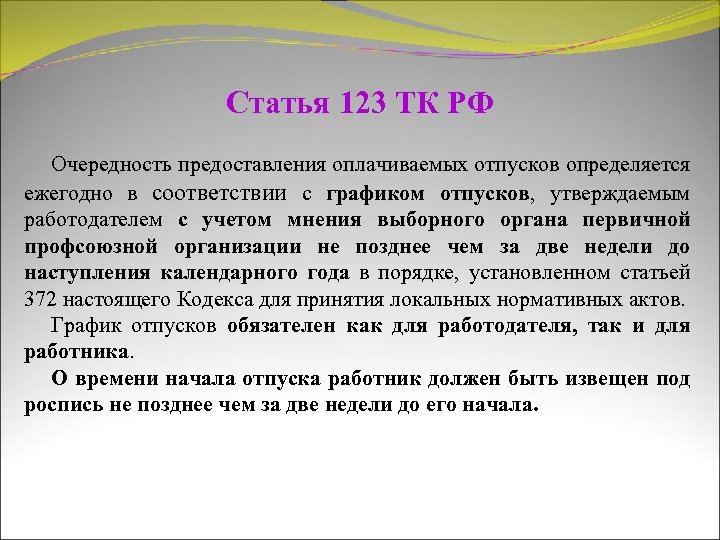 Статья 123 ТК РФ

Очередность предоставления оплачиваемых отпусков определяется ежегодно в соответствии с графиком отпусков, утверждаемым работодателем с учетом мнения выборного органа первичной профсоюзной организации не позднее чем за две недели до наступления календарного года в порядке, установленном статьей 372 настоящего Кодекса для принятия локальных нормативных актов.

График отпусков обязателен как для работодателя, так и для работника.

О времени начала отпуска работник должен быть извещен под роспись не позднее чем за две недели до его начала.